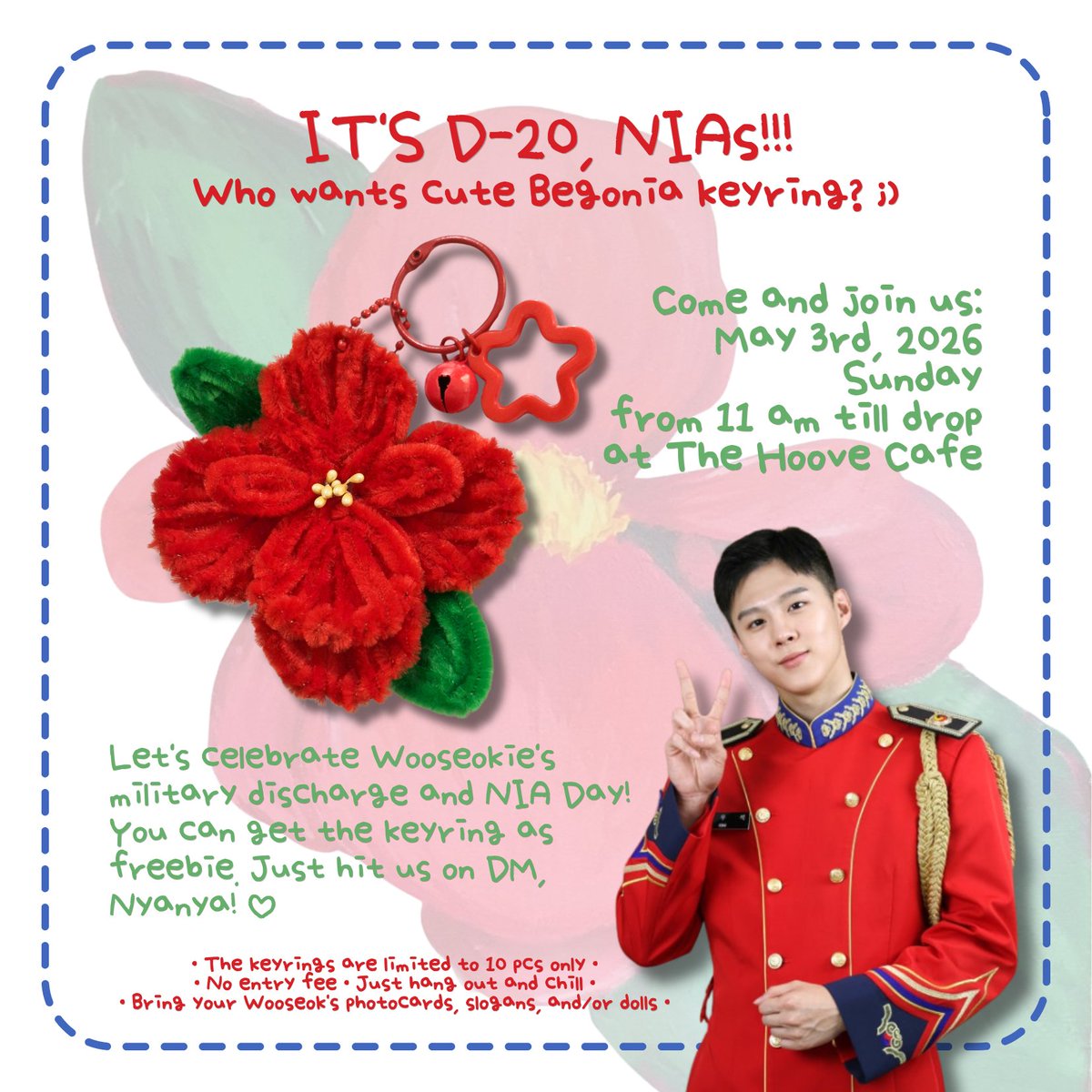 IT'S D-20, NIAs!!!
Who wants cute Begonia keyring? ;)

Come and join us:
May 3rd, 2026
Sunday
from 11 am till drop
at The Hoove Cafe

Let's celebrate Wooseokie's military discharge and NIA Day! You can get the keyring as freebie. Just hit us on DM, Nyanya! ♡

• The keyrings are limited to 10 pcs only •
• No entry fee • Just hang out and chill •
• Bring your Wooseok's photocards, slogans, and/or dolls •